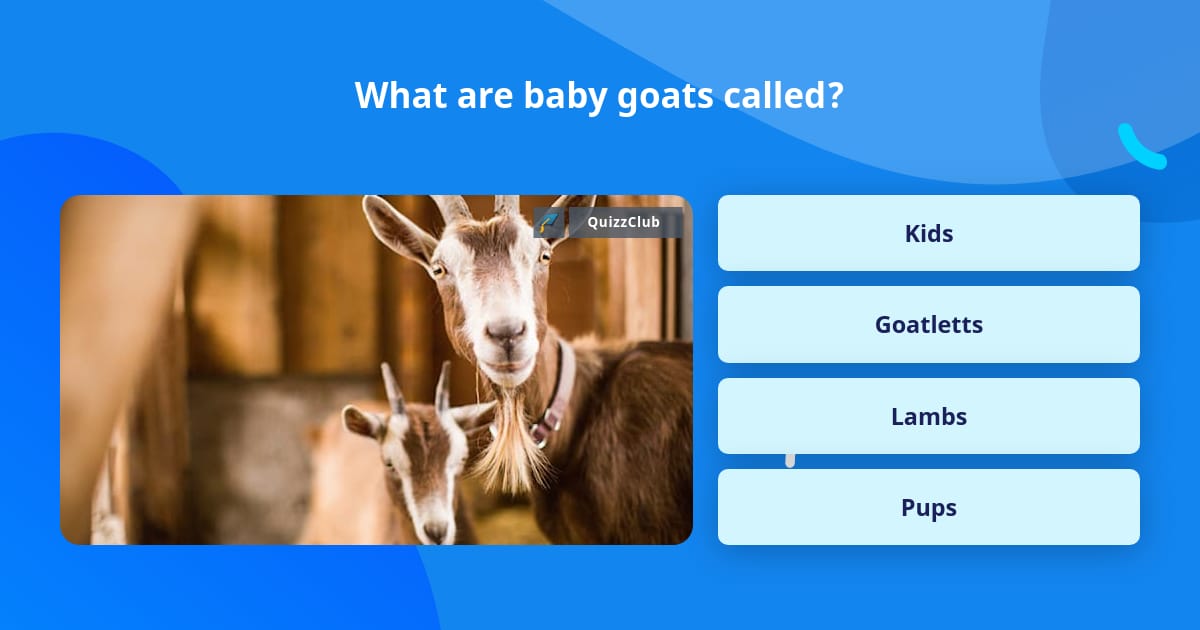 What are baby goats called?

QuizzClub

Kids

Goatletts

Lambs

Pups